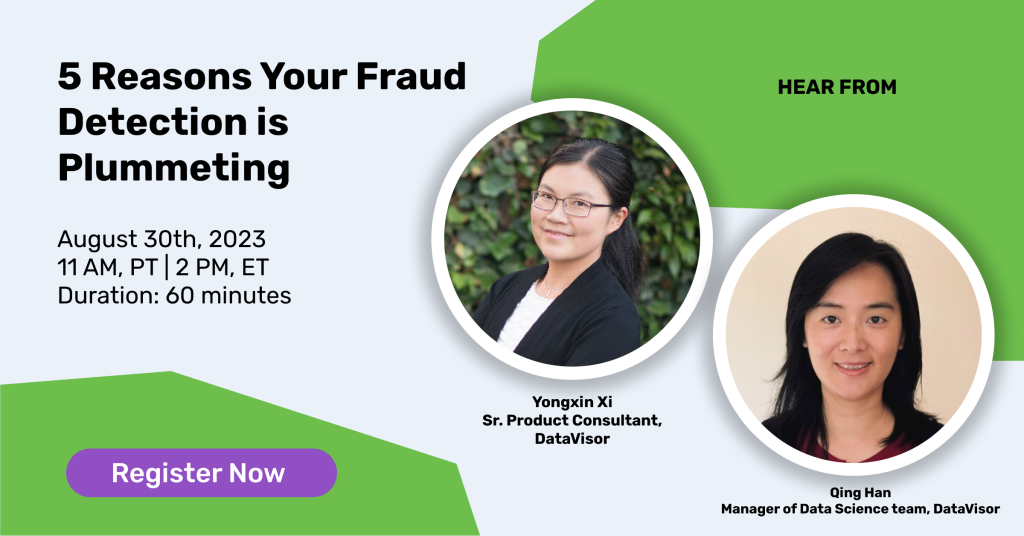 5 Reasons Your Fraud Detection is Plummeting

August 30th, 2023
11 AM, PT | 2 PM, ET
Duration: 60 minutes

Register Now

HEAR FROM

Yongxin Xi
Sr. Product Consultant, DataVisor

Qing Han
Manager of Data Science team, DataVisor